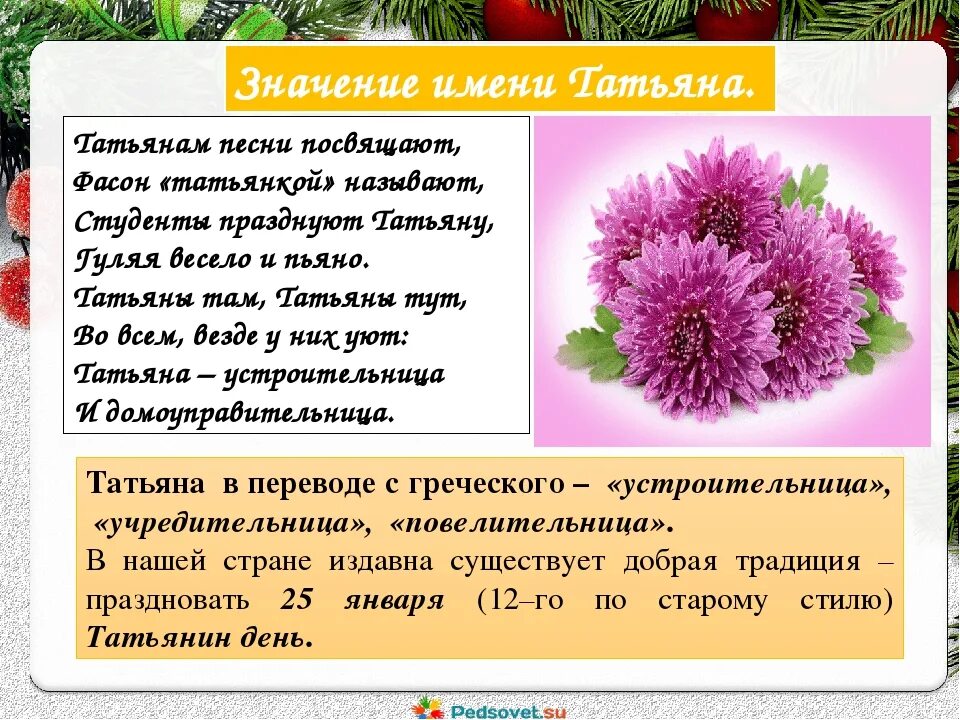 Значение имени Татьяна.

Татьянам песни посвящают,
Фасон «татьянкой» называют,
Студенты празднуют Татьяну,
Гуляя весело и пьяно.
Татьяны там, Татьяны тут,
Во всем, везде у них уют:
Татьяна – устроительница
И домоуправительница.

Татьяна в переводе с греческого – «устроительница», «учредительница», «повелительница».
В нашей стране издавна существует добрая традиция – праздновать 25 января (12–го по старому стилю) Татьянин день.

Pedsovet.su